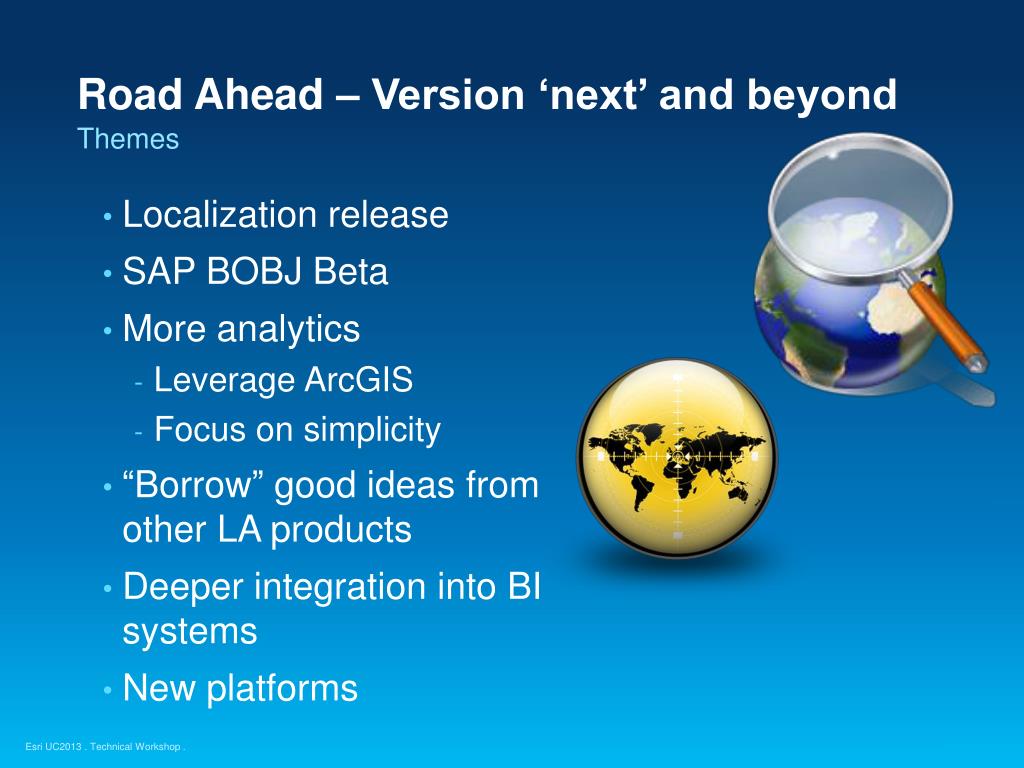 Road Ahead – Version ‘next’ and beyond
Themes

• Localization release
• SAP BOBJ Beta
• More analytics
- Leverage ArcGIS
- Focus on simplicity
• “Borrow” good ideas from other LA products
• Deeper integration into BI systems
• New platforms

Esri UC2013 . Technical Workshop .